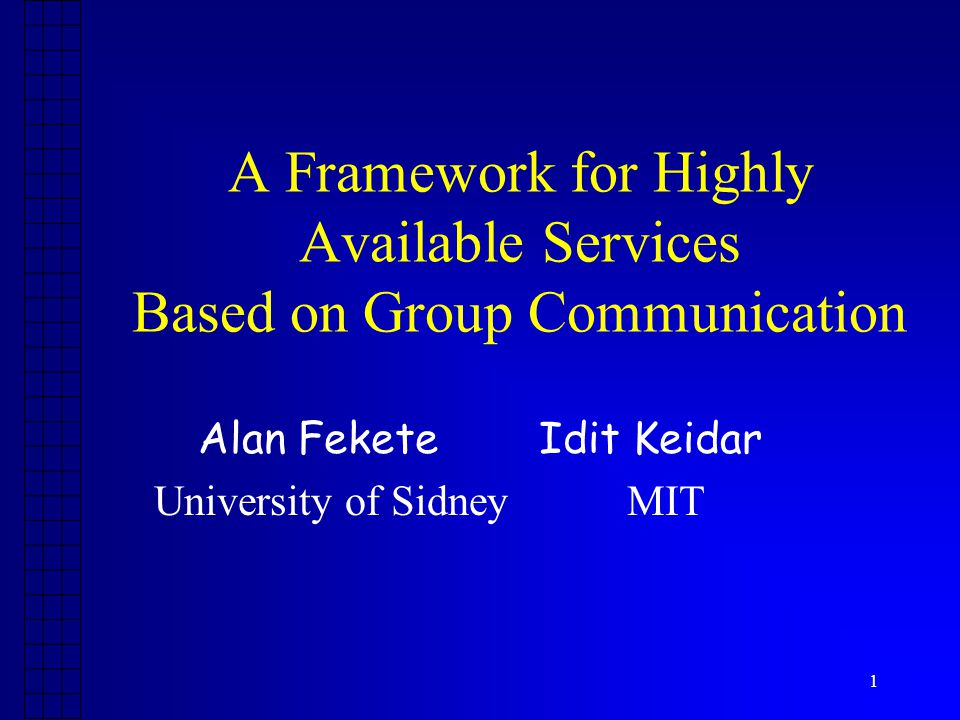 A Framework for Highly Available Services Based on Group Communication

Alan Fekete
University of Sidney

Idit Keidar
MIT

1